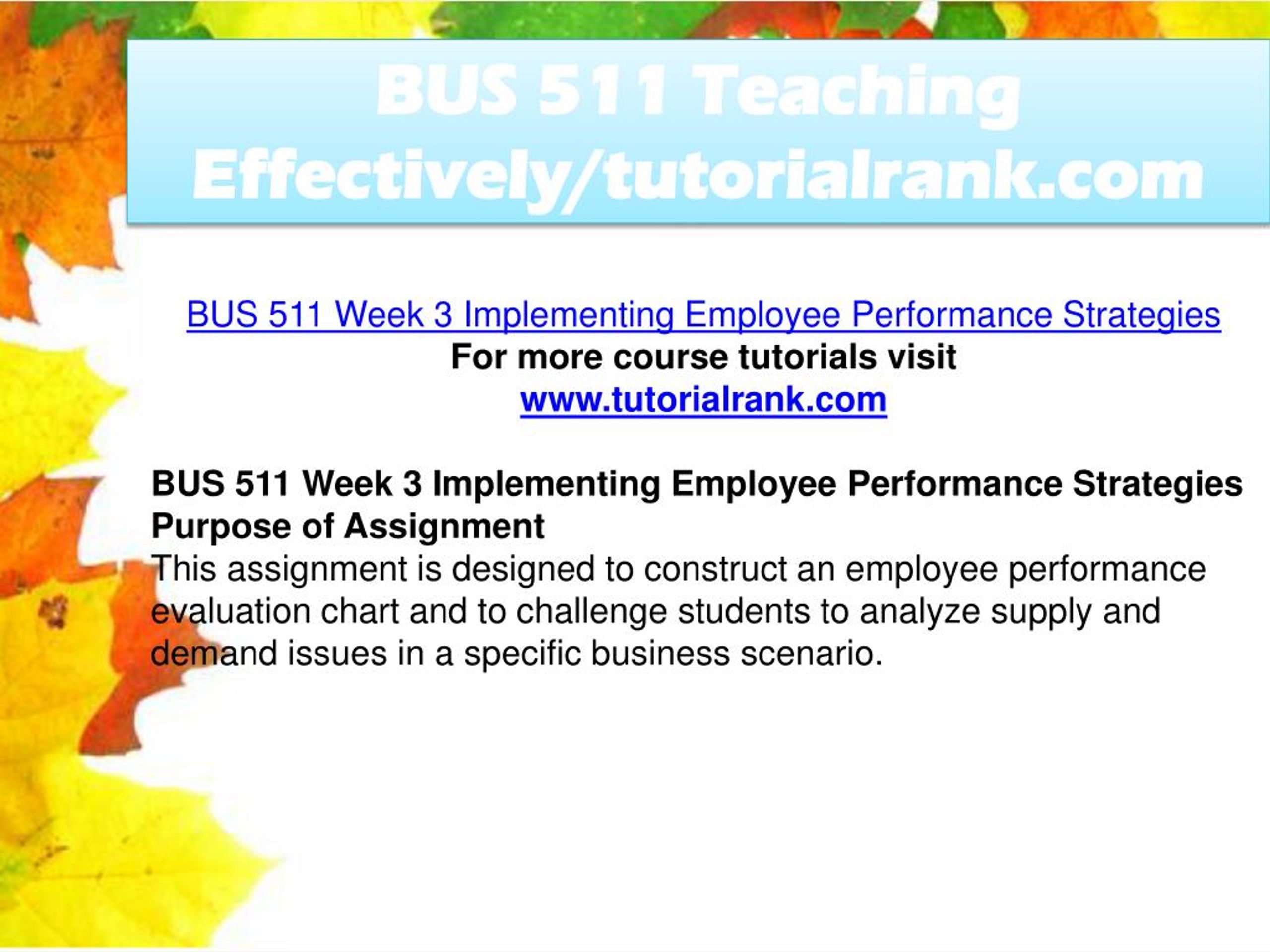 BUS 511 Teaching Effectively/tutorialrank.com

BUS 511 Week 3 Implementing Employee Performance Strategies
For more course tutorials visit
www.tutorialrank.com

BUS 511 Week 3 Implementing Employee Performance Strategies
Purpose of Assignment
This assignment is designed to construct an employee performance evaluation chart and to challenge students to analyze supply and demand issues in a specific business scenario.